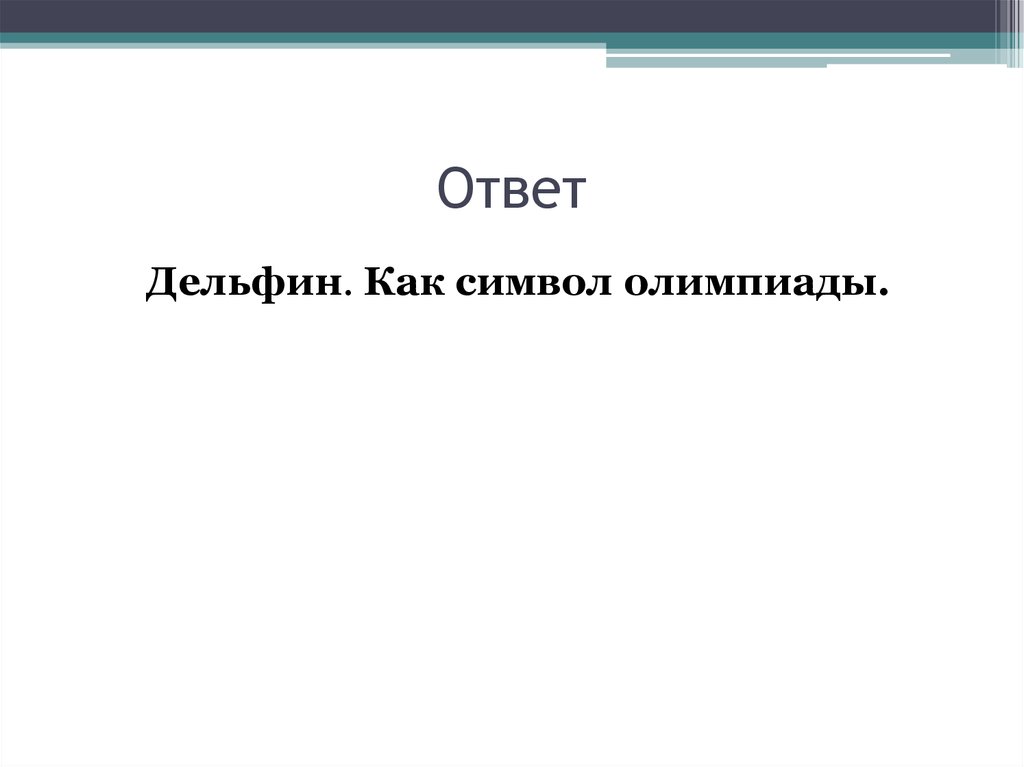 Ответ

Дельфин. Как символ олимпиады.